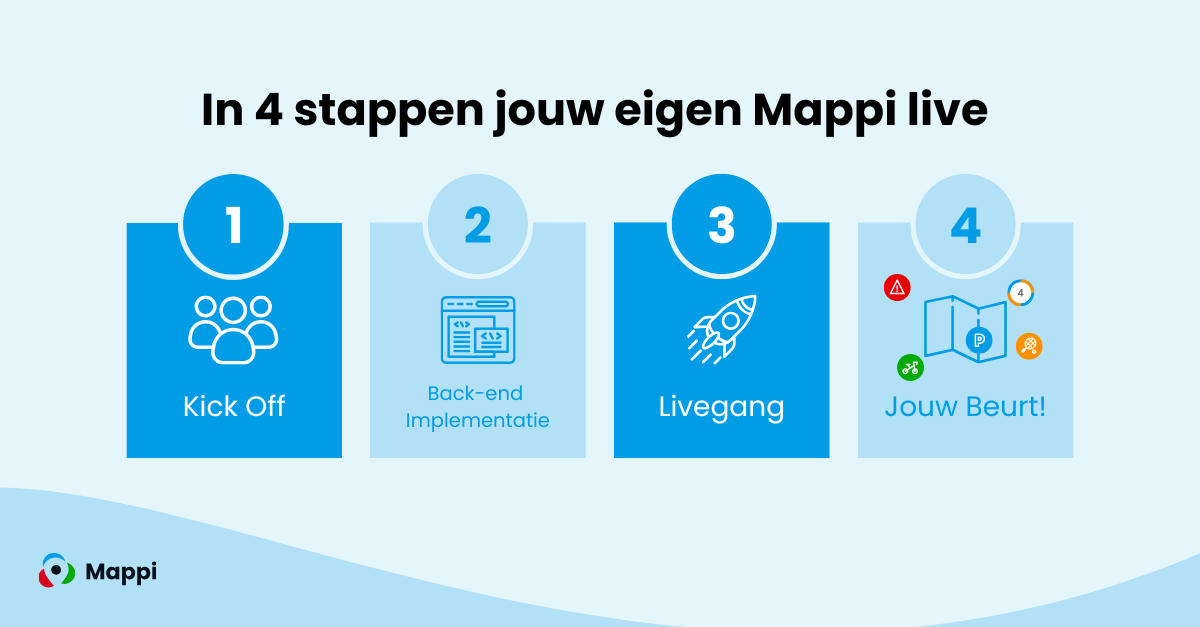 In 4 stappen jouw eigen Mappi live

1
Kick Off

2
Back-end Implementatie

3
Livegang

4
4
P
Jouw Beurt!

Mappi